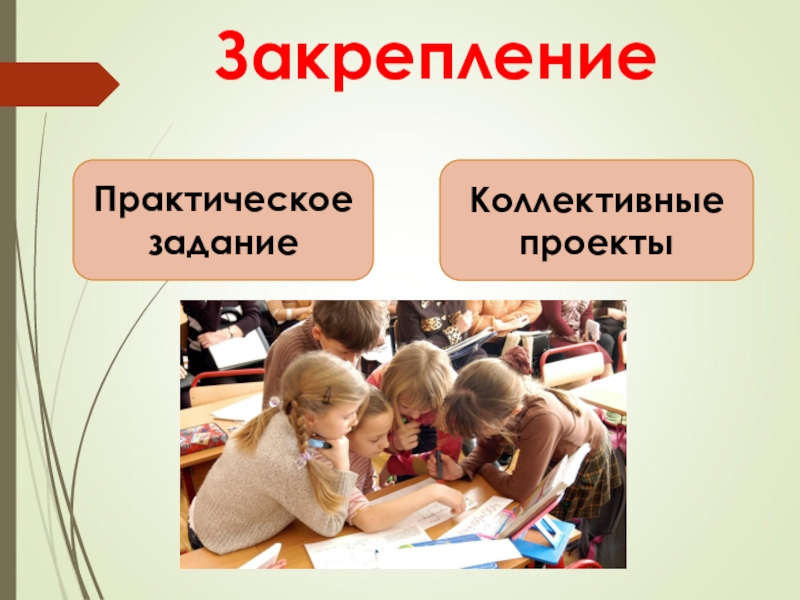 Закрепление

Практическое задание

Коллективные проекты